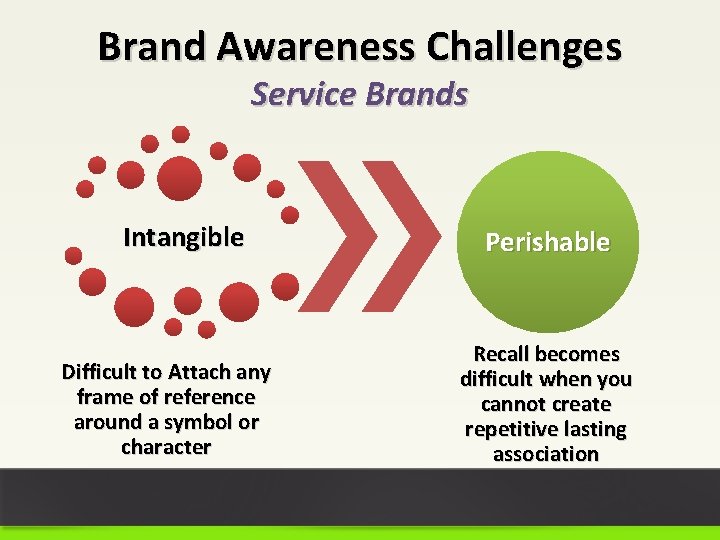 Brand Awareness Challenges

Service Brands

Intangible

Perishable

Difficult to Attach any frame of reference around a symbol or character

Recall becomes difficult when you cannot create repetitive lasting association